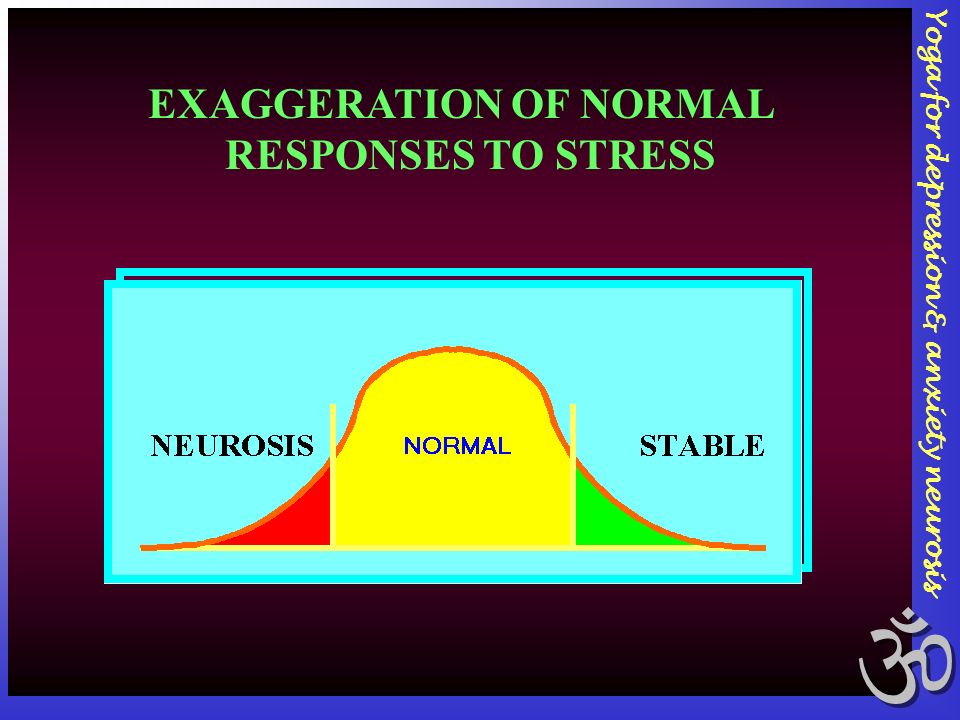 EXAGGERATION OF NORMAL RESPONSES TO STRESS

NEUROSIS

NORMAL

STABLE

Yoga for depression & anxiety neurosis

ॐ